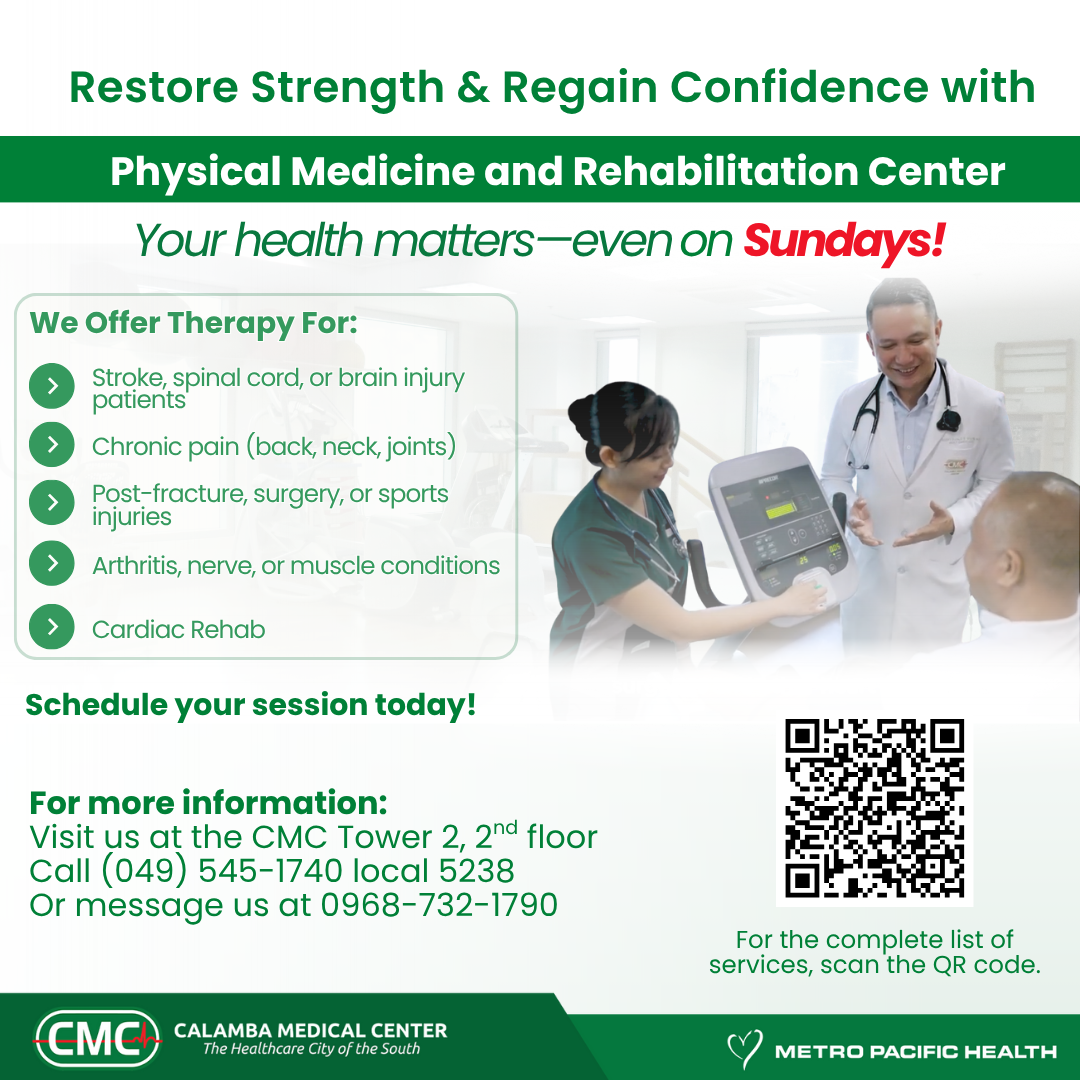 Restore Strength & Regain Confidence with

Physical Medicine and Rehabilitation Center

Your health matters—even on Sundays!

We Offer Therapy For:

Stroke, spinal cord, or brain injury patients

Chronic pain (back, neck, joints)

Post-fracture, surgery, or sports injuries

Arthritis, nerve, or muscle conditions

Cardiac Rehab

Schedule your session today!

For more information:
Visit us at the CMC Tower 2, 2$^{nd}$ floor
Call (049) 545-1740 local 5238
Or message us at 0968-732-1790

For the complete list of services, scan the QR code.

CMC CALAMBA MEDICAL CENTER
The Healthcare City of the South

METRO PACIFIC HEALTH